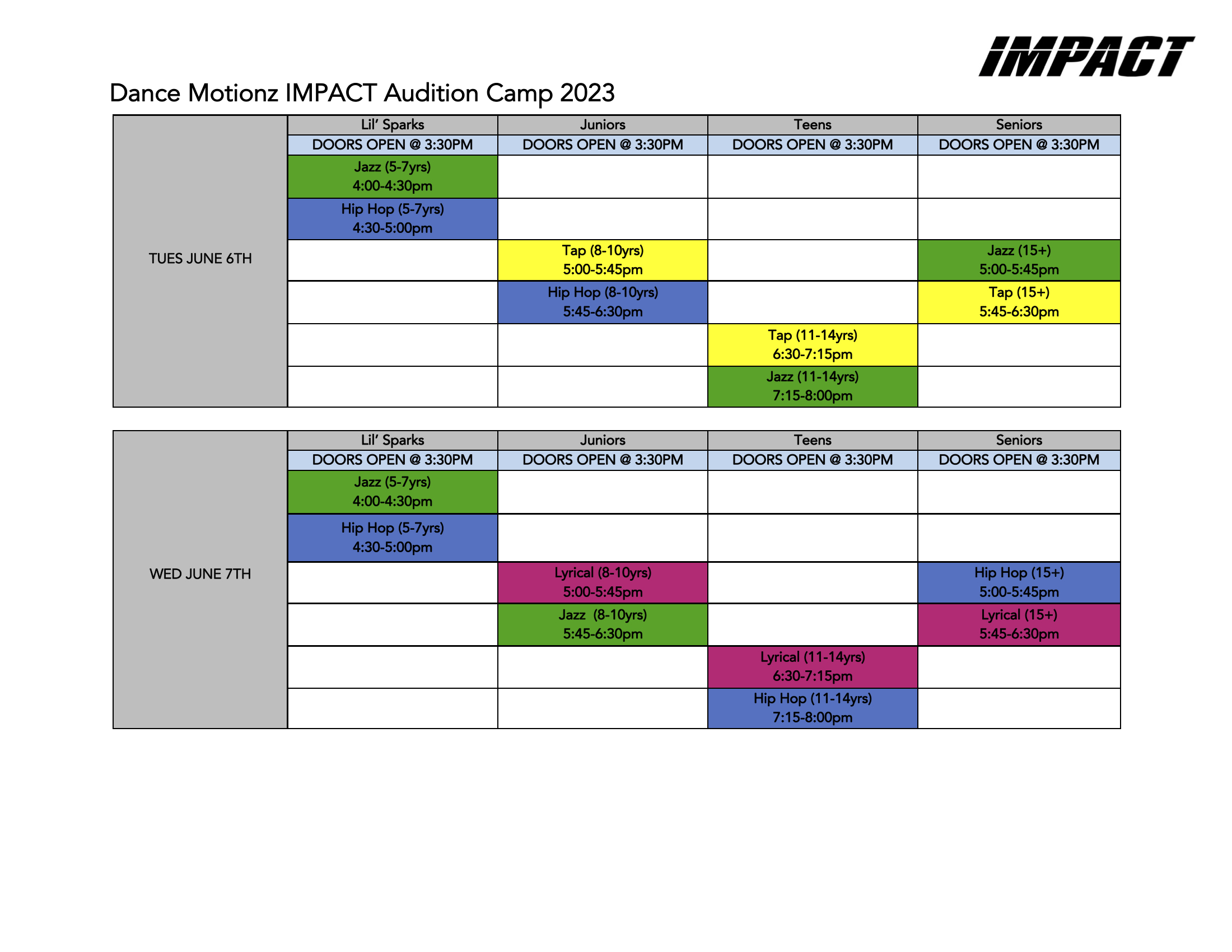 IMPACT

Dance Motionz IMPACT Audition Camp 2023

| | Lil' Sparks | Juniors | Teens | Seniors |
|---|---|---|---|---|
| TUES JUNE 6TH | DOORS OPEN @ 3:30PM | DOORS OPEN @ 3:30PM | DOORS OPEN @ 3:30PM | DOORS OPEN @ 3:30PM |
| | Jazz (5-7yrs) 4:00-4:30pm | | | |
| | Hip Hop (5-7yrs) 4:30-5:00pm | | | |
| | | Tap (8-10yrs) 5:00-5:45pm | | Jazz (15+) 5:00-5:45pm |
| | | Hip Hop (8-10yrs) 5:45-6:30pm | | Tap (15+) 5:45-6:30pm |
| | | | Tap (11-14yrs) 6:30-7:15pm | |
| | | | Jazz (11-14yrs) 7:15-8:00pm | |

| | Lil' Sparks | Juniors | Teens | Seniors |
|---|---|---|---|---|
| WED JUNE 7TH | DOORS OPEN @ 3:30PM | DOORS OPEN @ 3:30PM | DOORS OPEN @ 3:30PM | DOORS OPEN @ 3:30PM |
| | Jazz (5-7yrs) 4:00-4:30pm | | | |
| | Hip Hop (5-7yrs) 4:30-5:00pm | | | |
| | | Lyrical (8-10yrs) 5:00-5:45pm | | Hip Hop (15+) 5:00-5:45pm |
| | | Jazz (8-10yrs) 5:45-6:30pm | | Lyrical (15+) 5:45-6:30pm |
| | | | Lyrical (11-14yrs) 6:30-7:15pm | |
| | | | Hip Hop (11-14yrs) 7:15-8:00pm | |